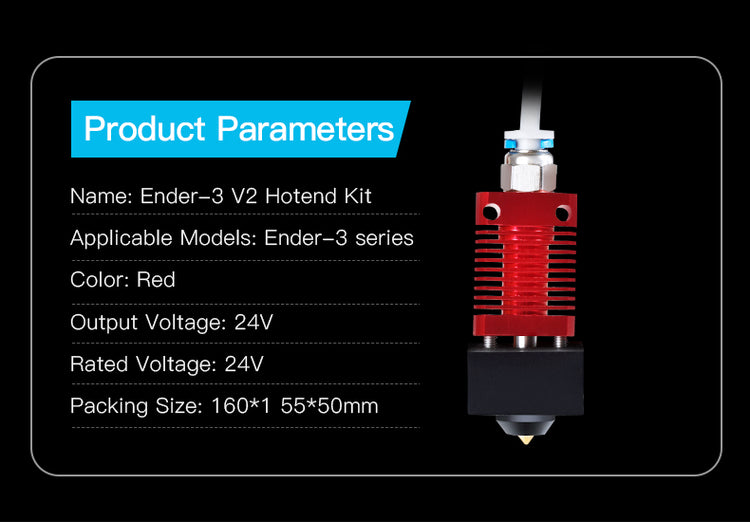 Product Parameters

Name: Ender-3 V2 Hotend Kit

Applicable Models: Ender-3 series

Color: Red

Output Voltage: 24V

Rated Voltage: 24V

Packing Size: 160*1 55*50mm